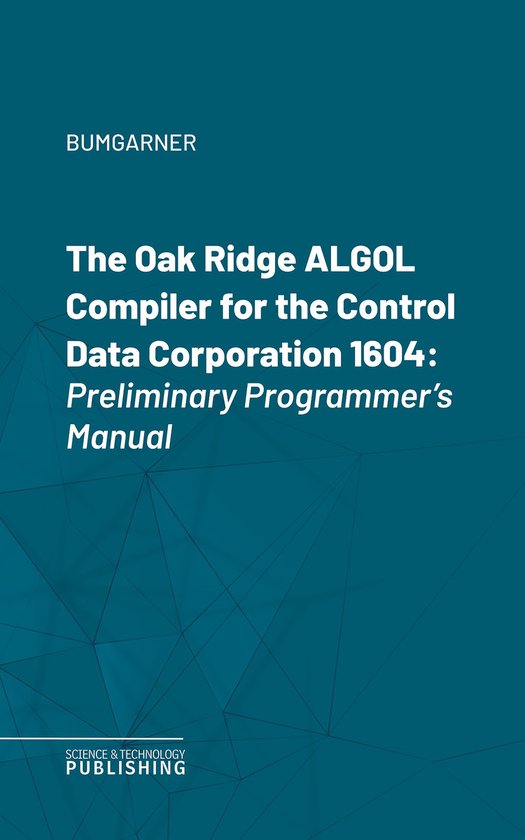 BUMGARNER

The Oak Ridge ALGOL Compiler for the Control Data Corporation 1604: Preliminary Programmer's Manual

SCIENCE & TECHNOLOGY
PUBLISHING